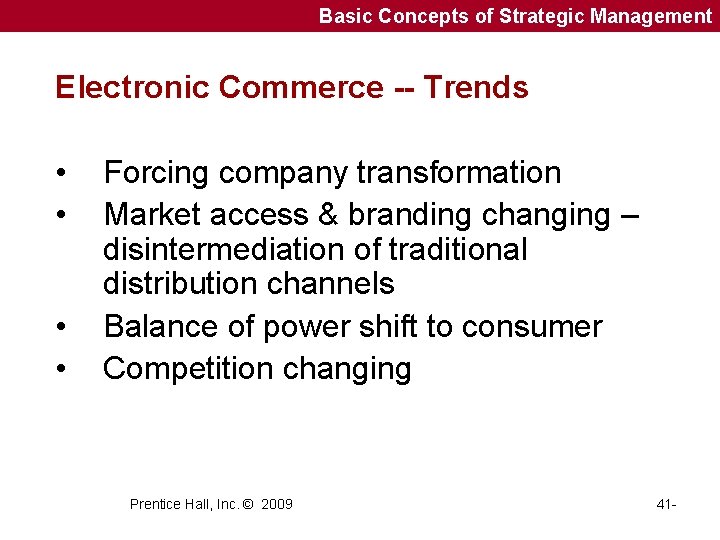 Basic Concepts of Strategic Management

Electronic Commerce -- Trends

• Forcing company transformation
• Market access & branding changing – disintermediation of traditional distribution channels
• Balance of power shift to consumer
• Competition changing

Prentice Hall, Inc. © 2009

41-